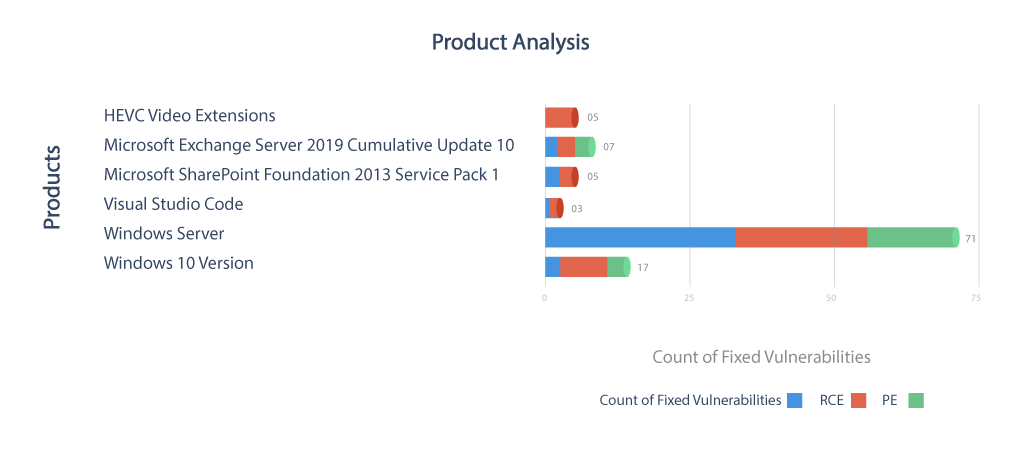 Product Analysis

Products

HEVC Video Extensions
Microsoft Exchange Server 2019 Cumulative Update 10
Microsoft SharePoint Foundation 2013 Service Pack 1
Visual Studio Code
Windows Server
Windows 10 Version

05
07
05
03
71
17

0
25
50
75

Count of Fixed Vulnerabilities

Count of Fixed Vulnerabilities RCE PE